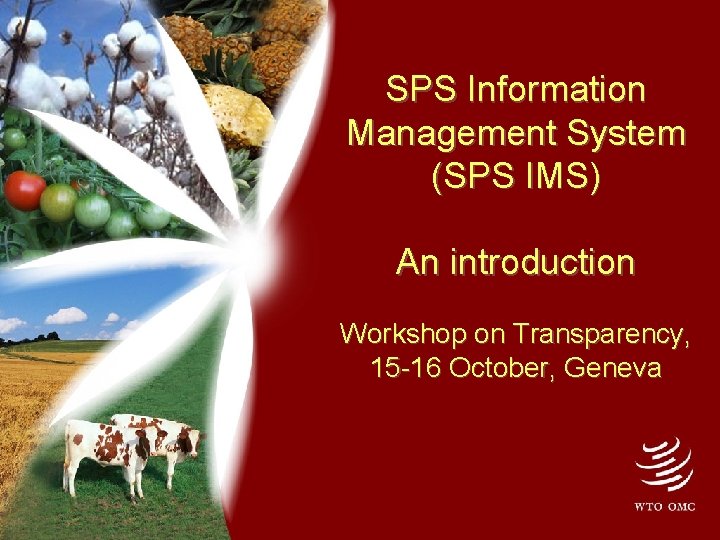 SPS Information Management System (SPS IMS)

An introduction

Workshop on Transparency, 15-16 October, Geneva

WTO OMC